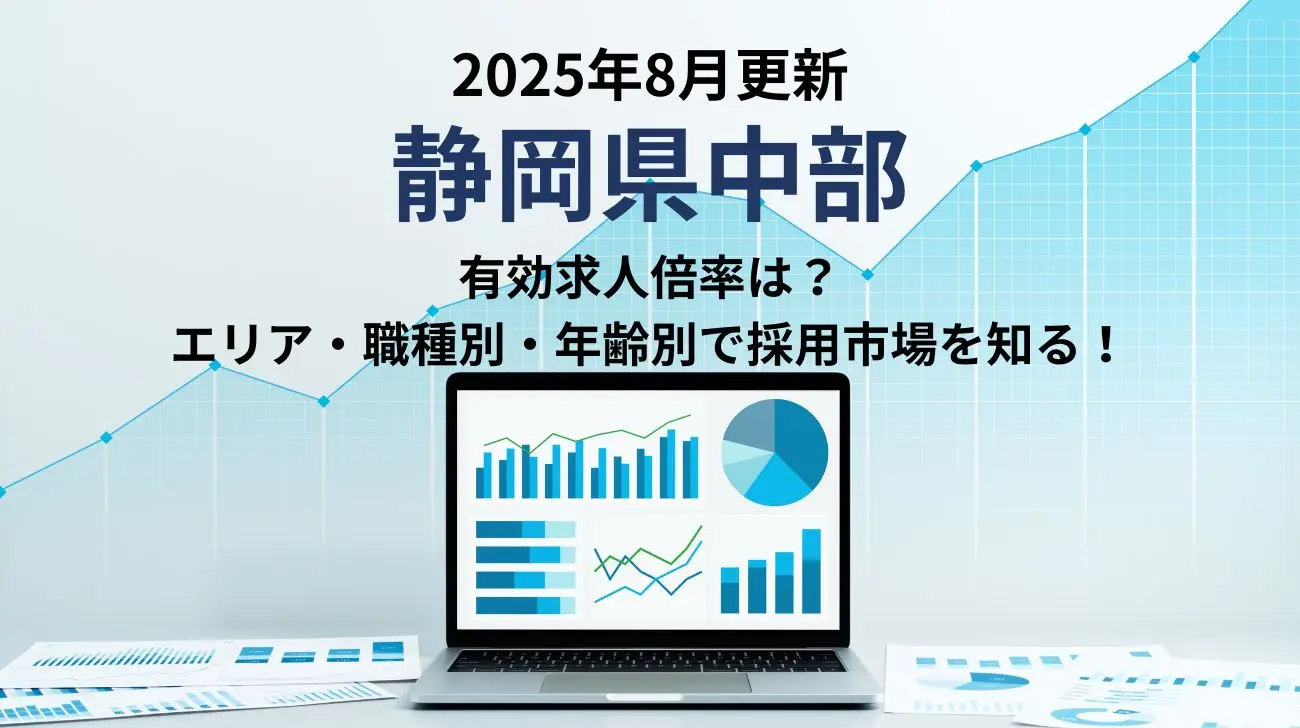 2025年8月更新

静岡県中部

有効求人倍率は？

エリア・職種別・年齢別で採用市場を知る！